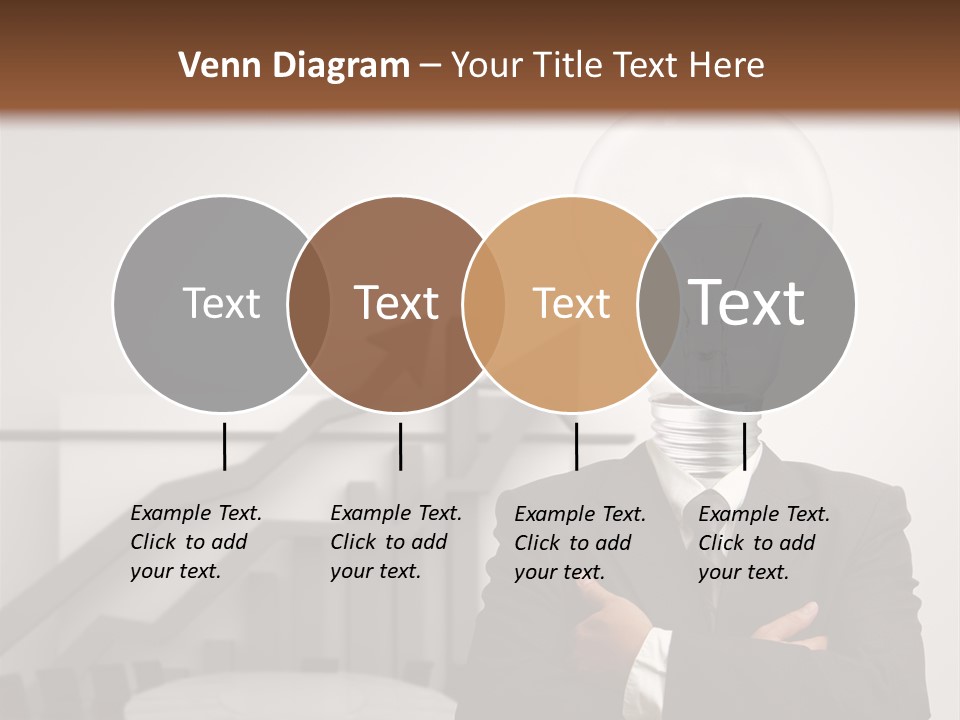 Venn Diagram – Your Title Text Here

Text

Text

Text

Text

Example Text. Click to add your text.

Example Text. Click to add your text.

Example Text. Click to add your text.

Example Text. Click to add your text.